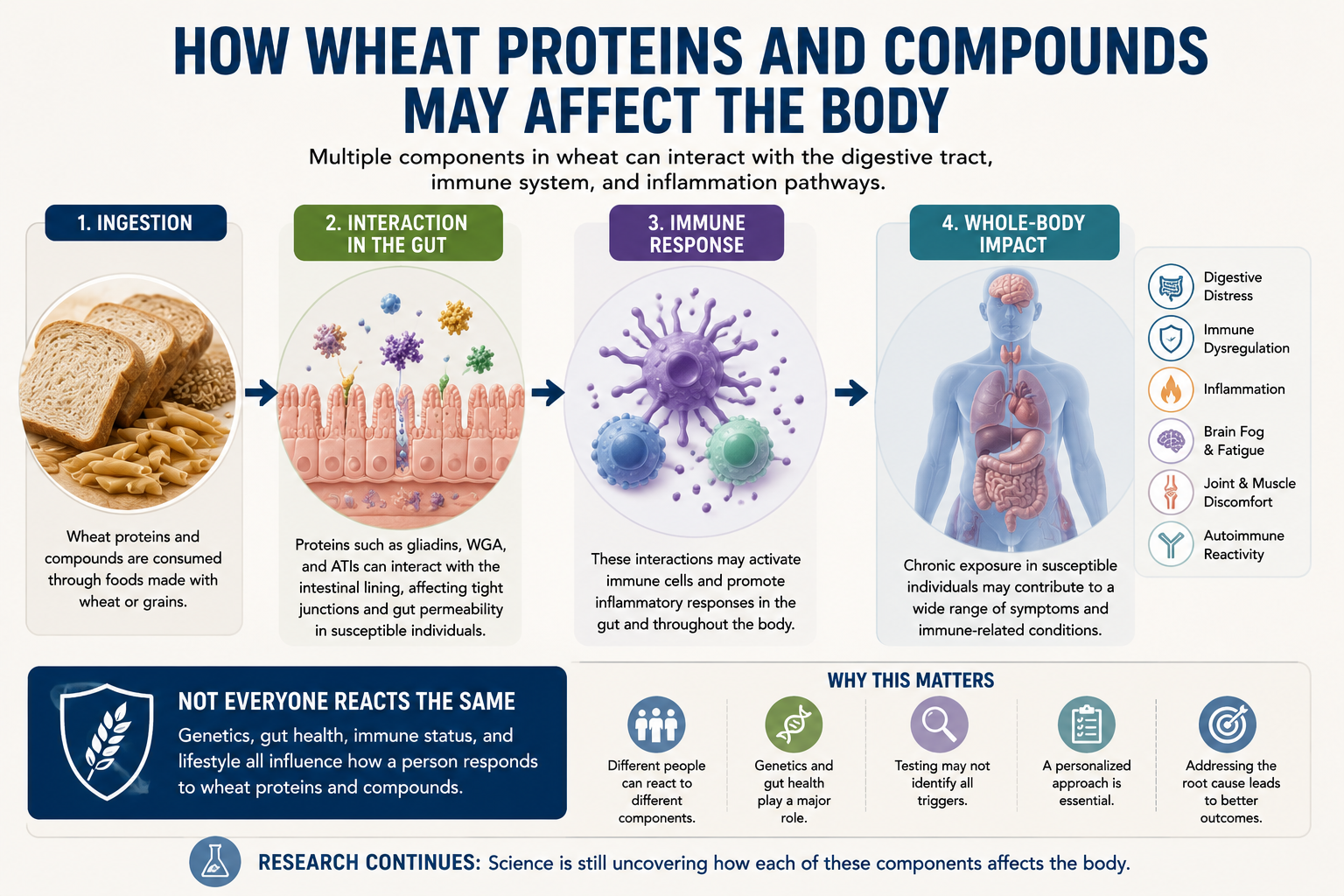 HOW WHEAT PROTEINS AND COMPOUNDS MAY AFFECT THE BODY

Multiple components in wheat can interact with the digestive tract, immune system, and inflammation pathways.

1. INGESTION

Wheat proteins and compounds are consumed through foods made with wheat or grains.

2. INTERACTION IN THE GUT

Proteins such as gliadins, WGA, and ATIs can interact with the intestinal lining, affecting tight junctions and gut permeability in susceptible individuals.

3. IMMUNE RESPONSE

These interactions may activate immune cells and promote inflammatory responses in the gut and throughout the body.

4. WHOLE-BODY IMPACT

Chronic exposure in susceptible individuals may contribute to a wide range of symptoms and immune-related conditions.

Digestive Distress

Immune Dysregulation

Inflammation

Brain Fog & Fatigue

Joint & Muscle Discomfort

Autoimmune Reactivity

NOT EVERYONE REACTS THE SAME

Genetics, gut health, immune status, and lifestyle all influence how a person responds to wheat proteins and compounds.

WHY THIS MATTERS

Different people can react to different components.

Genetics and gut health play a major role.

Testing may not identify all triggers.

A personalized approach is essential.

Addressing the root cause leads to better outcomes.

RESEARCH CONTINUES: Science is still uncovering how each of these components affects the body.